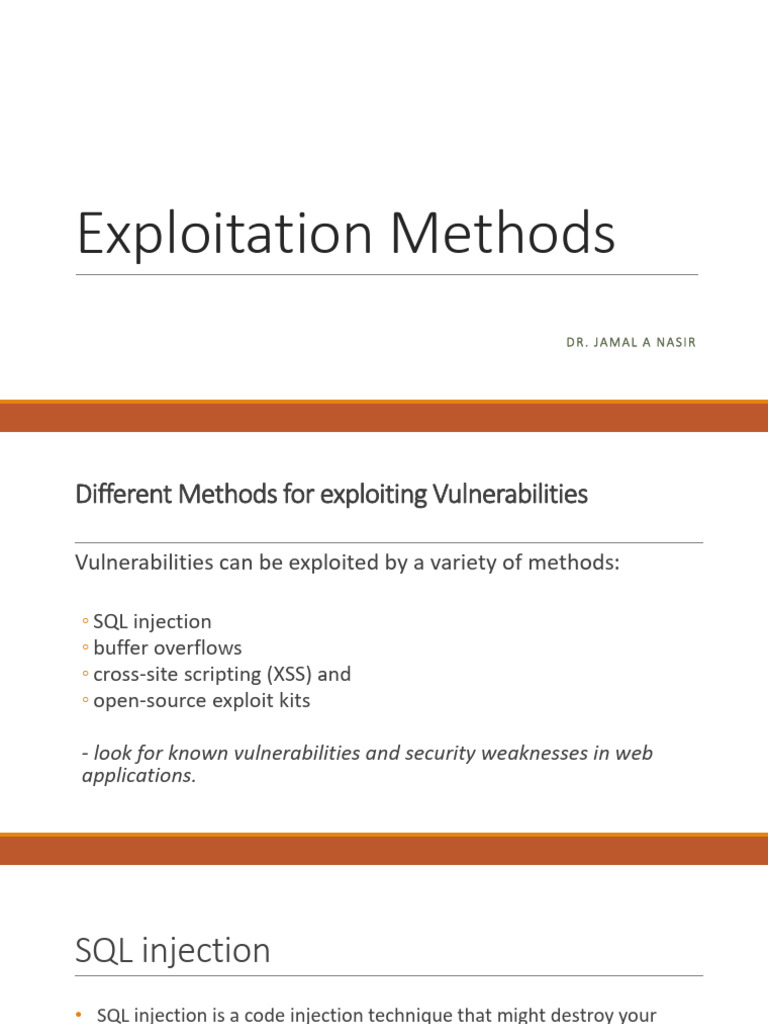 Exploitation Methods

DR. JAMAL A NASIR

Different Methods for exploiting Vulnerabilities

Vulnerabilities can be exploited by a variety of methods:

◦ SQL injection
◦ buffer overflows
◦ cross-site scripting (XSS) and
◦ open-source exploit kits

- look for known vulnerabilities and security weaknesses in web applications.

SQL injection

• SQL injection is a code injection technique that might destroy your